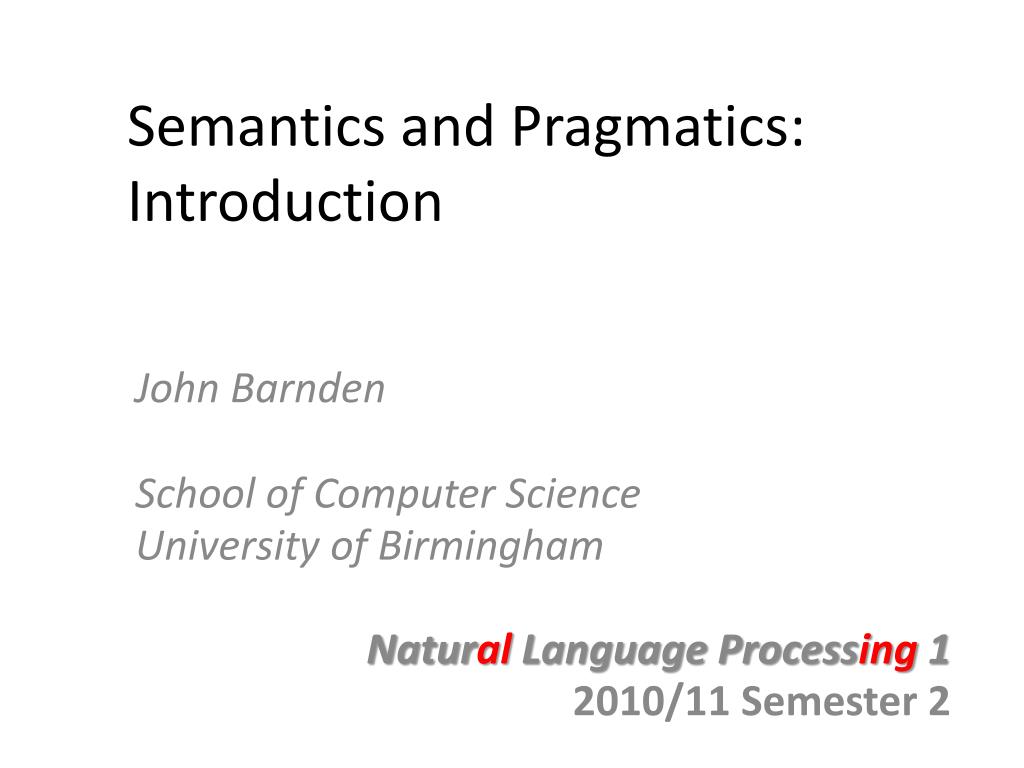 Semantics and Pragmatics: Introduction

John Barnden

School of Computer Science
University of Birmingham

Natural Language Processing 1
2010/11 Semester 2